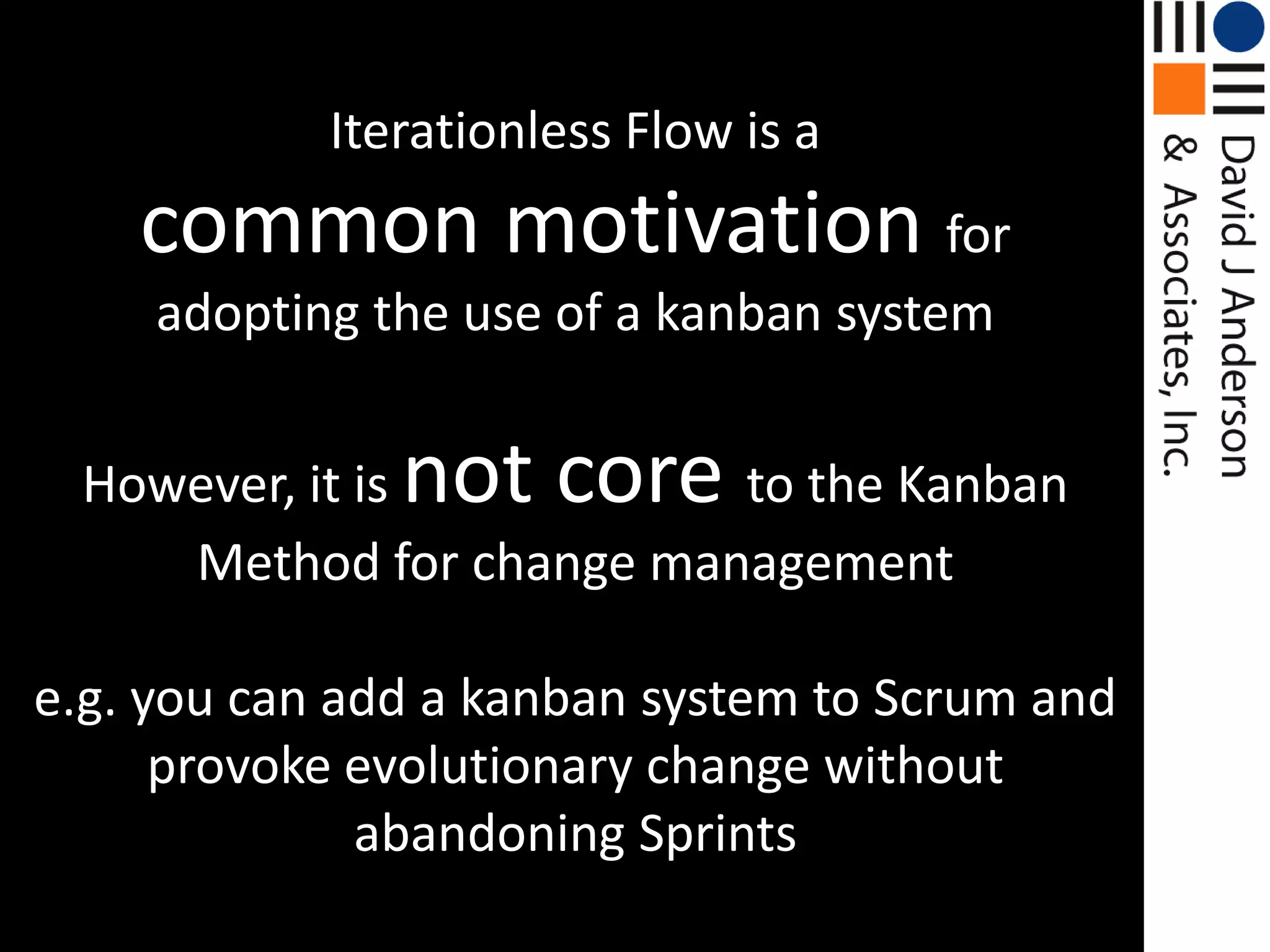 Iterationless Flow is a common motivation for adopting the use of a kanban system

However, it is not core to the Kanban Method for change management

e.g. you can add a kanban system to Scrum and provoke evolutionary change without abandoning Sprints

David J Anderson
& Associates, Inc.